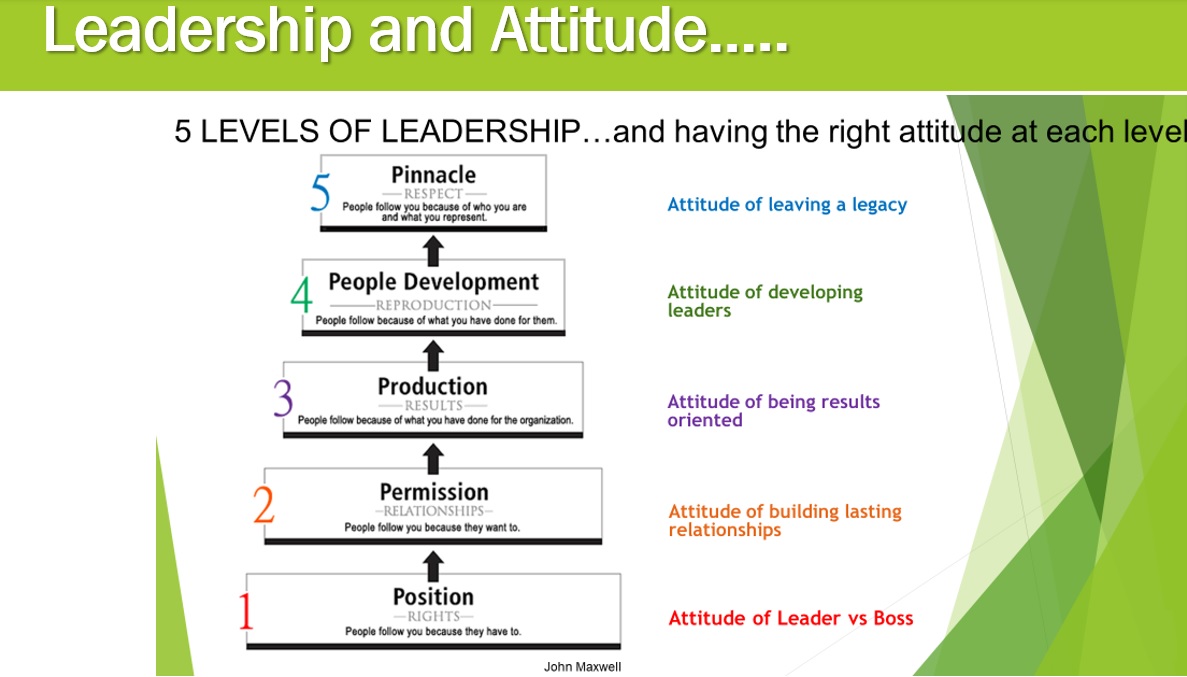 Leadership and Attitude.....

5 LEVELS OF LEADERSHIP…and having the right attitude at each level

5 Pinnacle
RESPECT
People follow you because of who you are and what you represent.

Attitude of leaving a legacy

4 People Development
REPRODUCTION
People follow because of what you have done for them.

Attitude of developing leaders

3 Production
RESULTS
People follow because of what you have done for the organization.

Attitude of being results oriented

2 Permission
RELATIONSHIPS
People follow you because they want to.

Attitude of building lasting relationships

1 Position
RIGHTS
People follow you because they have to.

Attitude of Leader vs Boss

John Maxwell